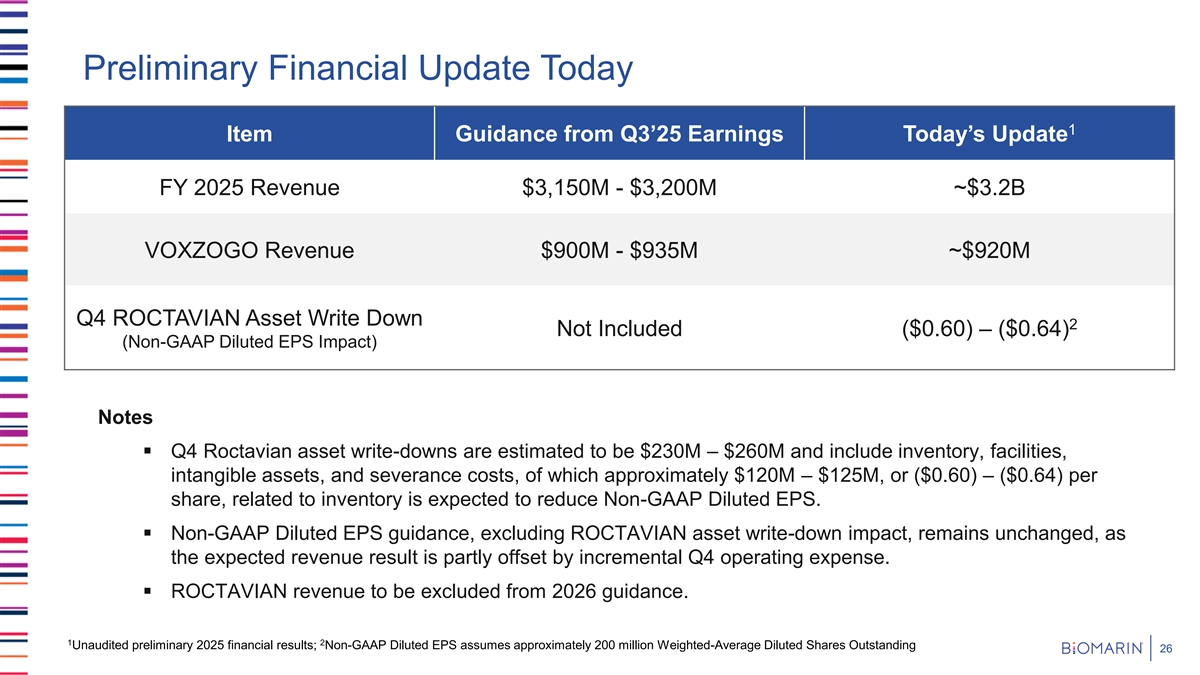 Preliminary Financial Update Today

| Item | Guidance from Q3'25 Earnings | Today's Update$^1$ |
|---|---|---|
| FY 2025 Revenue | \$3,150M - \$3,200M | ~\$3.2B |
| VOXZOGO Revenue | \$900M - \$935M | ~\$920M |
| Q4 ROCTAVIAN Asset Write Down (Non-GAAP Diluted EPS Impact) | Not Included | (\$0.60) – (\$0.64)$^2$ |

Notes

▪ Q4 Roctavian asset write-downs are estimated to be \$230M – \$260M and include inventory, facilities, intangible assets, and severance costs, of which approximately \$120M – \$125M, or (\$0.60) – (\$0.64) per share, related to inventory is expected to reduce Non-GAAP Diluted EPS.

▪ Non-GAAP Diluted EPS guidance, excluding ROCTAVIAN asset write-down impact, remains unchanged, as the expected revenue result is partly offset by incremental Q4 operating expense.

▪ ROCTAVIAN revenue to be excluded from 2026 guidance.

$^1$Unaudited preliminary 2025 financial results; $^2$Non-GAAP Diluted EPS assumes approximately 200 million Weighted-Average Diluted Shares Outstanding

BIOMARIN 26